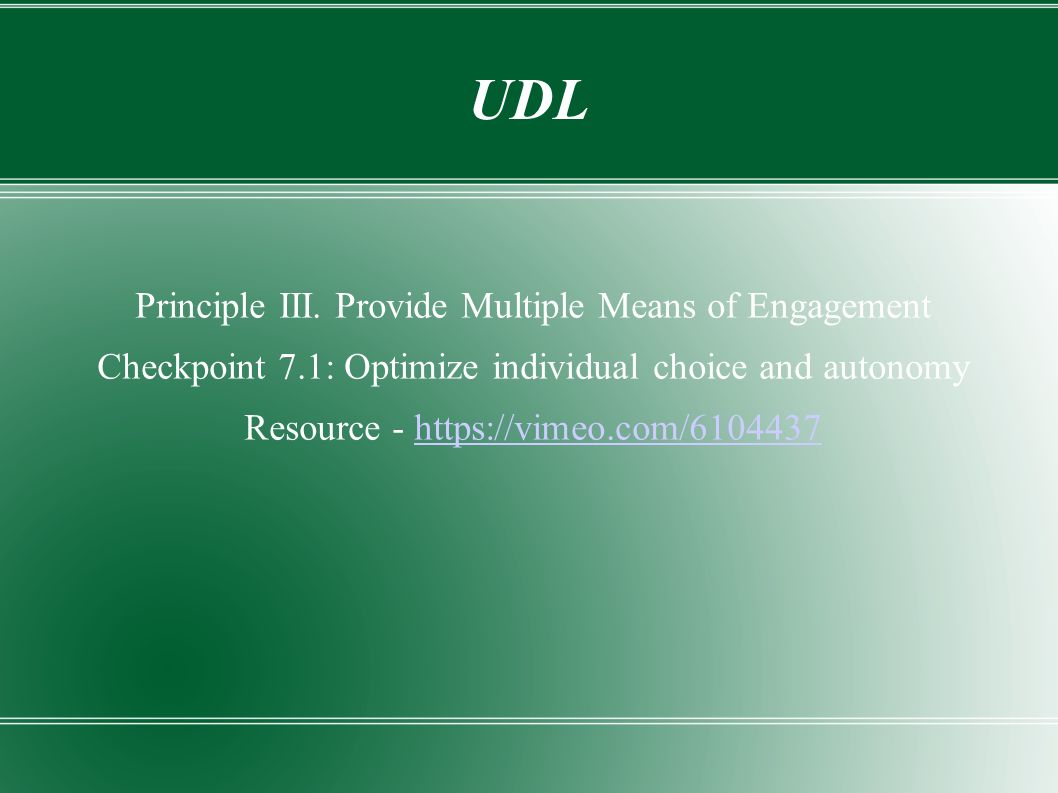 UDL

Principle III. Provide Multiple Means of Engagement

Checkpoint 7.1: Optimize individual choice and autonomy

Resource - https://vimeo.com/6104437